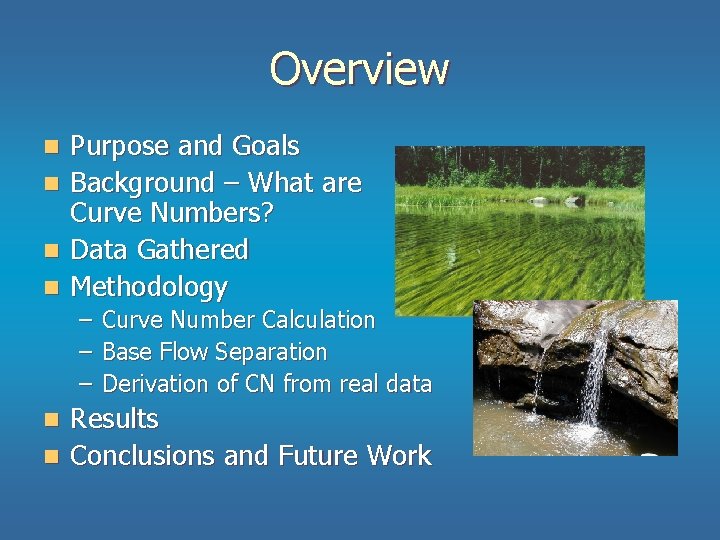 Overview

- Purpose and Goals
- Background – What are Curve Numbers?
- Data Gathered
- Methodology
  – Curve Number Calculation
  – Base Flow Separation
  – Derivation of CN from real data
- Results
- Conclusions and Future Work